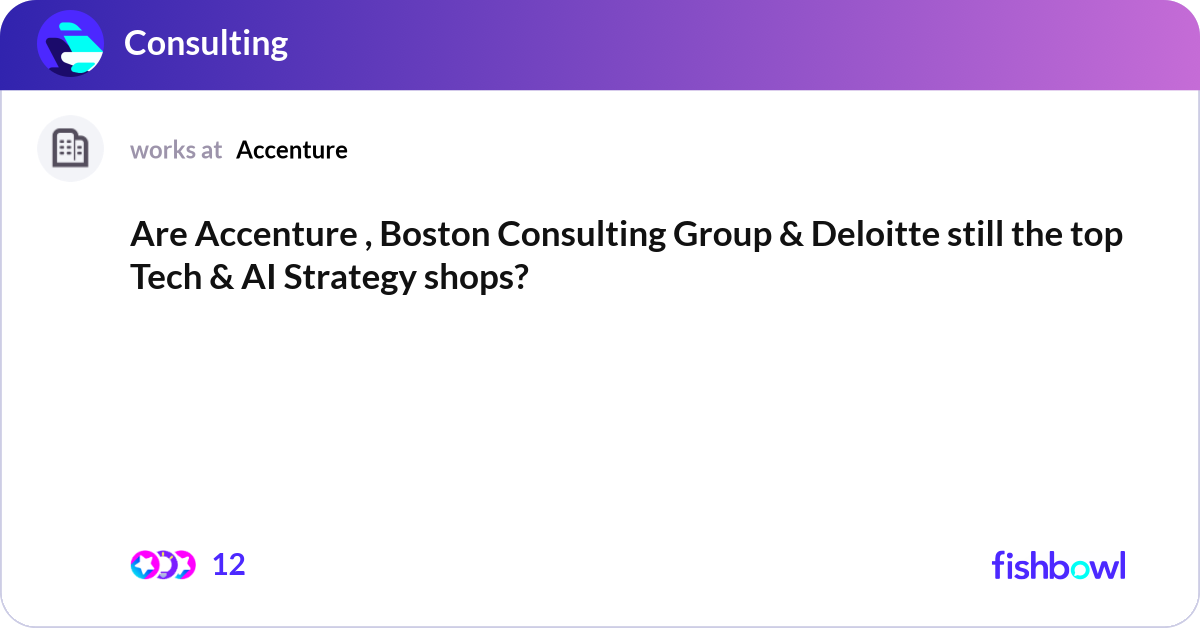 Consulting

works at Accenture

Are Accenture , Boston Consulting Group & Deloitte still the top Tech & AI Strategy shops?

12

fishbowl